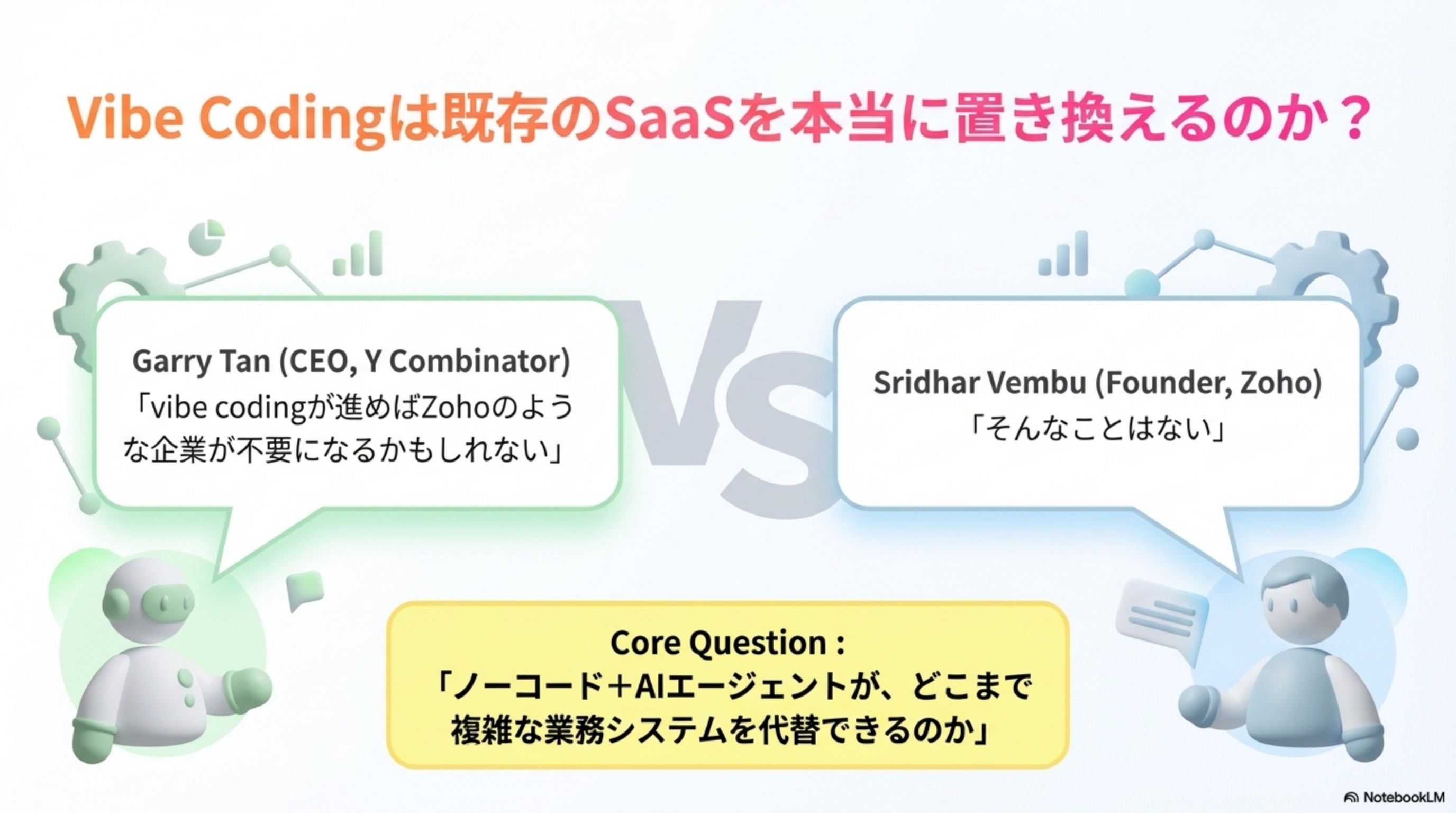 Vibe Codingは既存のSaaSを本当に置き換えるのか？

Garry Tan (CEO, Y Combinator)
「vibe codingが進めばZohoのような企業が不要になるかもしれない」

VS

Sridhar Vembu (Founder, Zoho)
「そんなことはない」

Core Question :
「ノーコード＋AIエージェントが、どこまで複雑な業務システムを代替できるのか」

NotebookLM